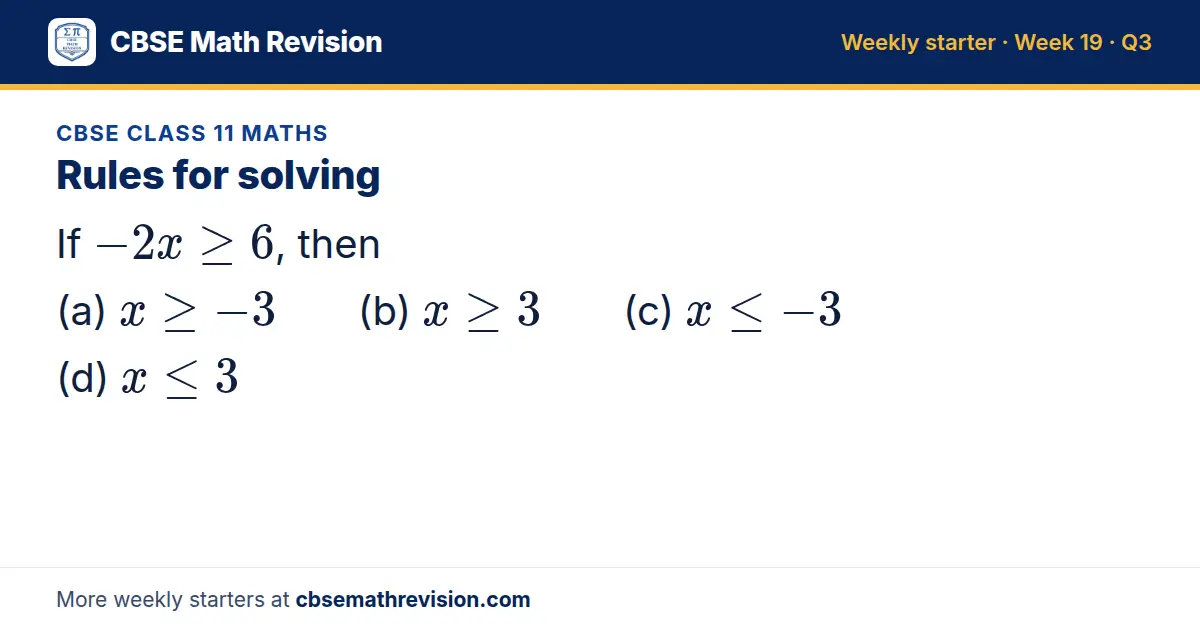 CBSE Math Revision

Weekly starter · Week 19 · Q3

CBSE CLASS 11 MATHS

Rules for solving

If $-2x \geq 6$, then

(a) $x \geq -3$ (b) $x \geq 3$ (c) $x \leq -3$

(d) $x \leq 3$

More weekly starters at cbsemathrevision.com